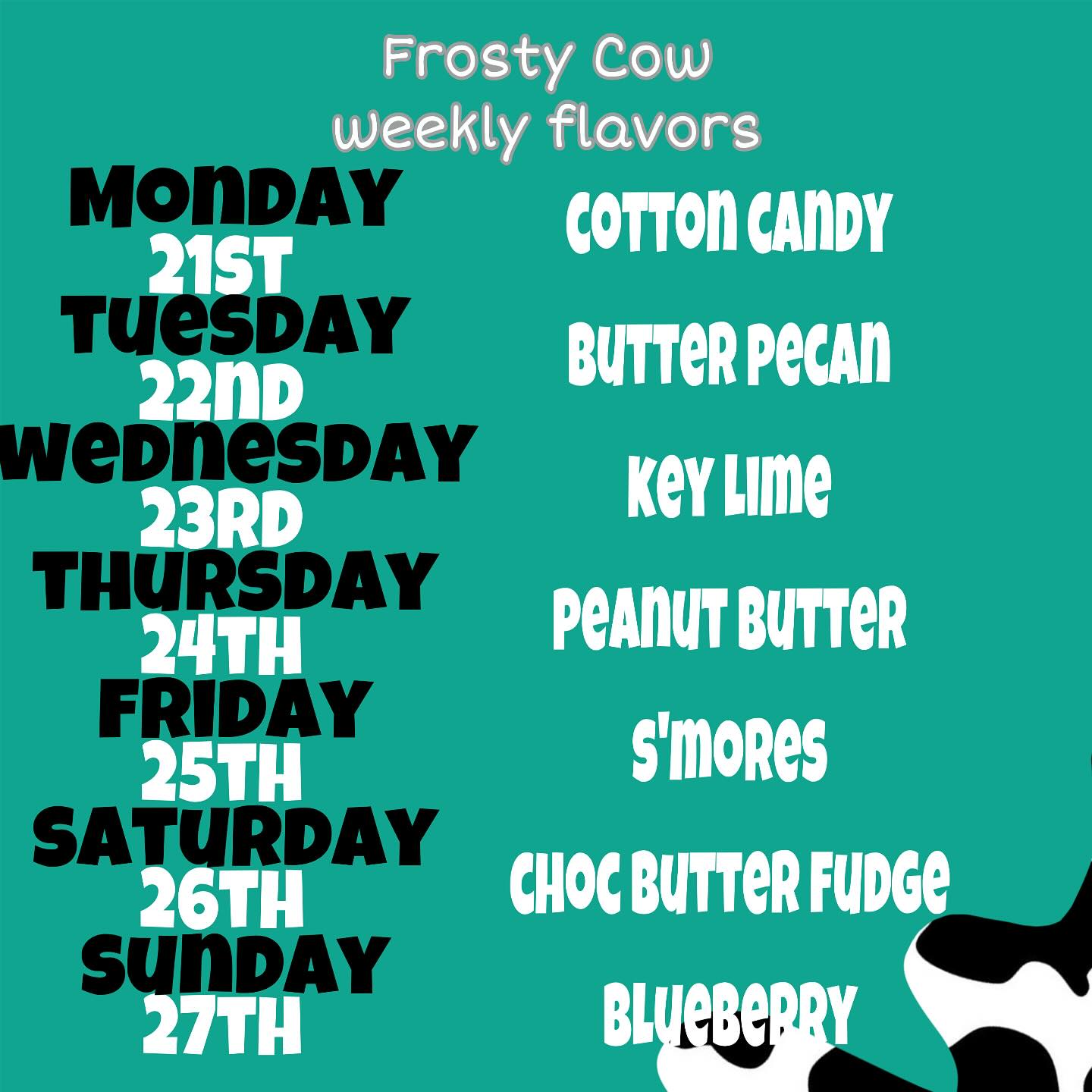 Frosty Cow
weekly flavors

MONDAY
21ST
TUESDAY
22ND
WEDNESDAY
23RD
THURSDAY
24TH
FRIDAY
25TH
SATURDAY
26TH
SUNDAY
27TH

COTTON CANDY

BUTTER PECAN

KEY LIME

PEANUT BUTTER

S'MORES

CHOC BUTTER FUDGE

BLUEBERRY